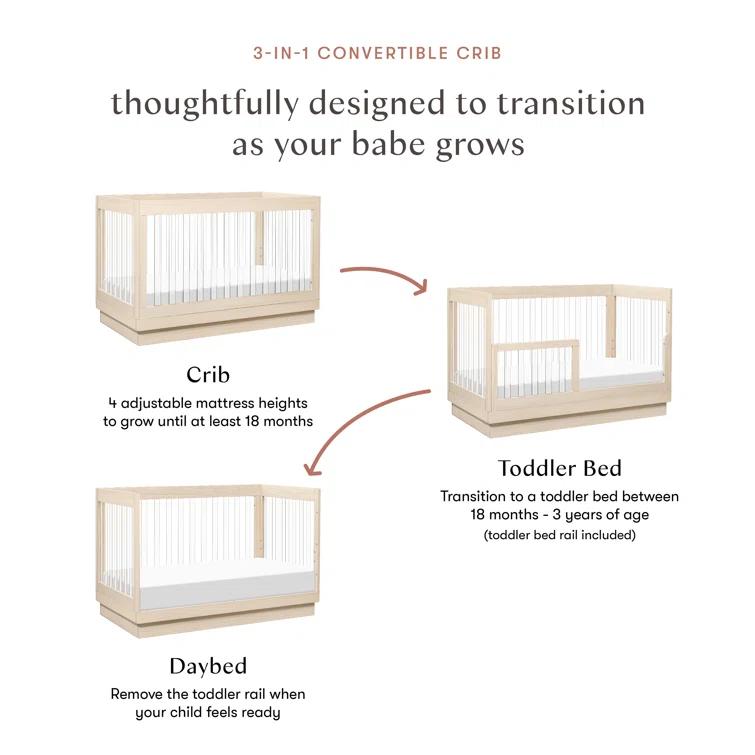 3-IN-1 CONVERTIBLE CRIB

thoughtfully designed to transition as your babe grows

Crib

4 adjustable mattress heights to grow until at least 18 months

Toddler Bed

Transition to a toddler bed between 18 months - 3 years of age

(toddler bed rail included)

Daybed

Remove the toddler rail when your child feels ready